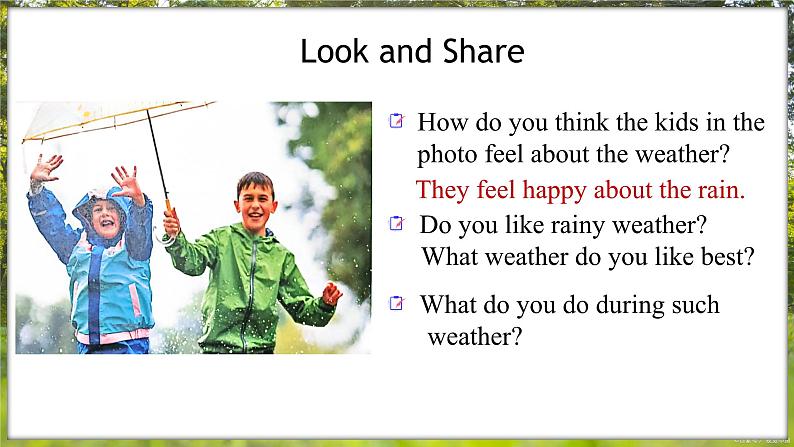 Look and Share

How do you think the kids in the photo feel about the weather?

They feel happy about the rain.

Do you like rainy weather? What weather do you like best?

What do you do during such weather?